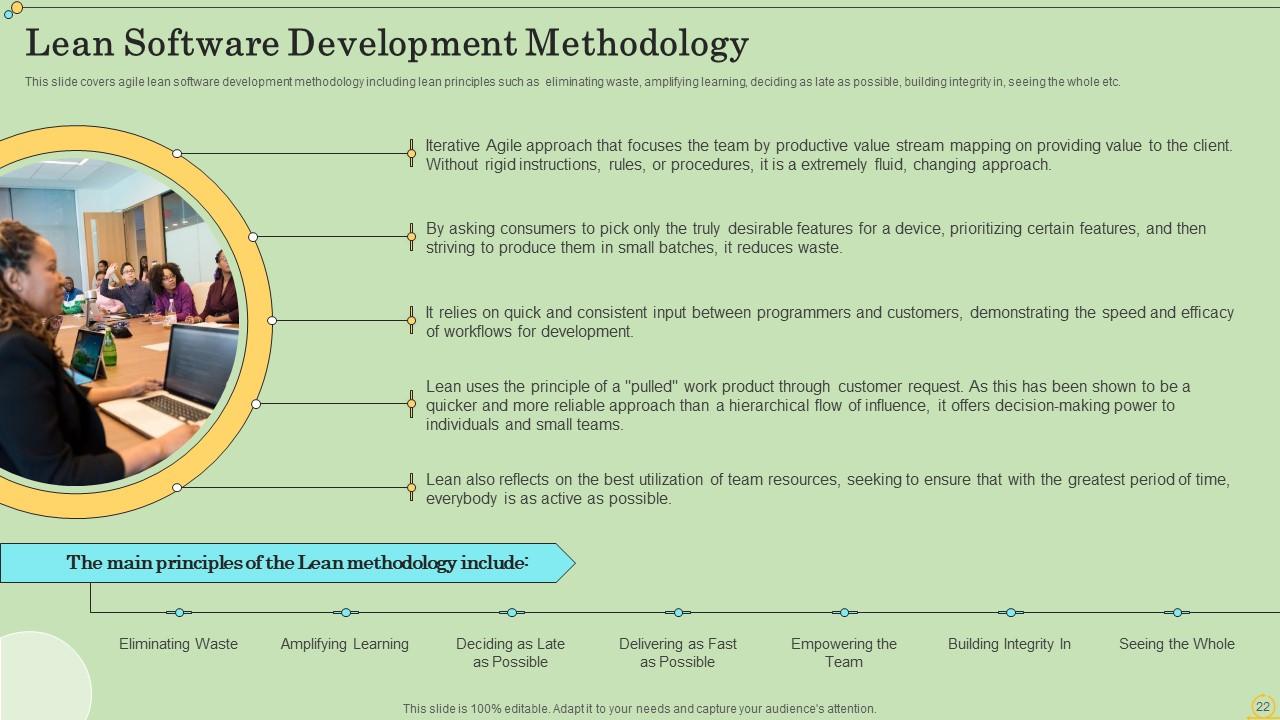 Lean Software Development Methodology

This slide covers agile lean software development methodology including lean principles such as eliminating waste, amplifying learning, deciding as late as possible, building integrity in, seeing the whole etc.

Iterative Agile approach that focuses the team by productive value stream mapping on providing value to the client. Without rigid instructions, rules, or procedures, it is a extremely fluid, changing approach.

By asking consumers to pick only the truly desirable features for a device, prioritizing certain features, and then striving to produce them in small batches, it reduces waste.

It relies on quick and consistent input between programmers and customers, demonstrating the speed and efficacy of workflows for development.

Lean uses the principle of a "pulled" work product through customer request. As this has been shown to be a quicker and more reliable approach than a hierarchical flow of influence, it offers decision-making power to individuals and small teams.

Lean also reflects on the best utilization of team resources, seeking to ensure that with the greatest period of time, everybody is as active as possible.

The main principles of the Lean methodology include:

Eliminating Waste

Amplifying Learning

Deciding as Late as Possible

Delivering as Fast as Possible

Empowering the Team

Building Integrity In

Seeing the Whole

This slide is 100% editable. Adapt it to your needs and capture your audience's attention.

22